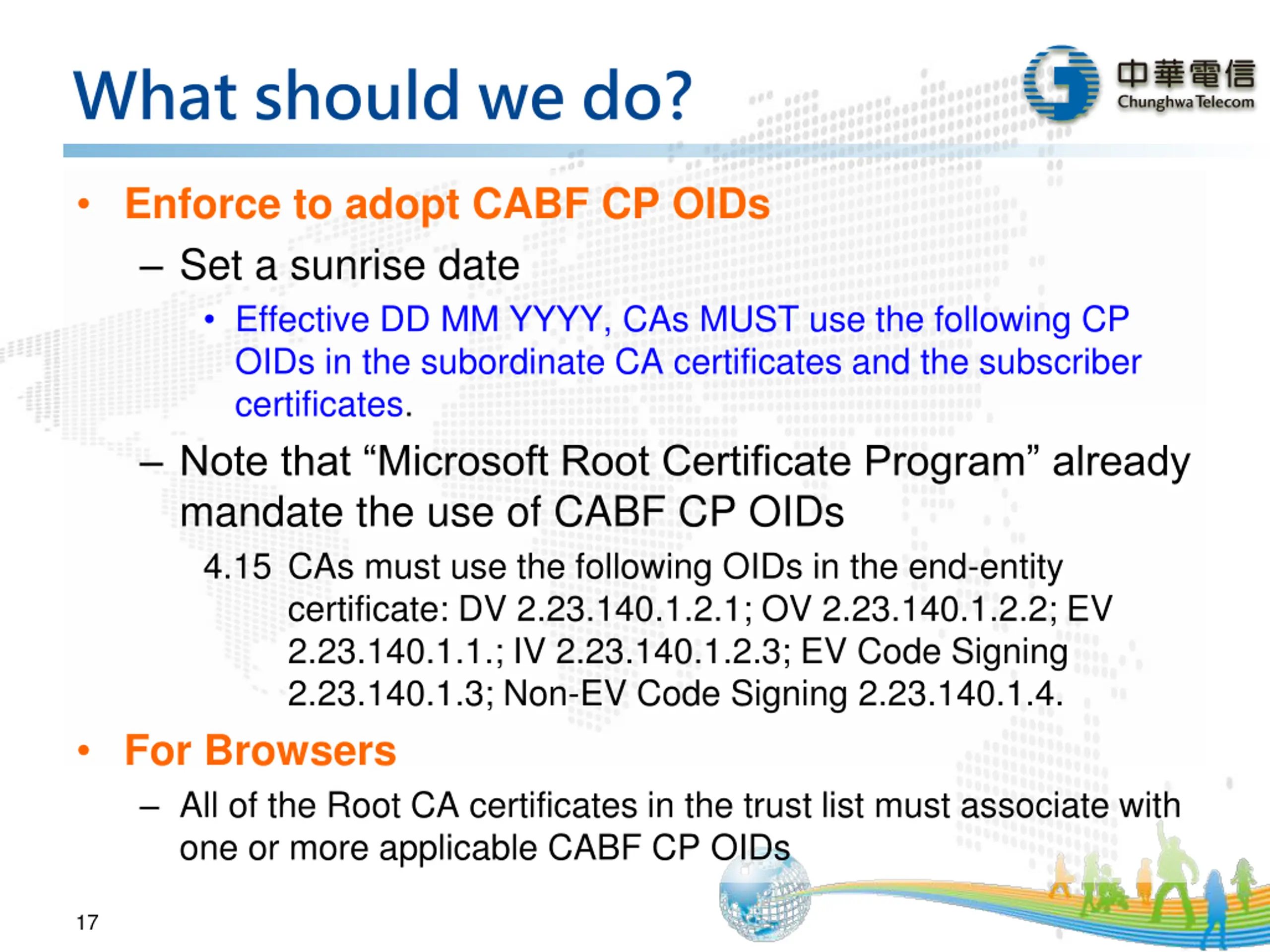 What should we do?

中華電信
Chunghwa Telecom

• Enforce to adopt CABF CP OIDs

– Set a sunrise date

• Effective DD MM YYYY, CAs MUST use the following CP OIDs in the subordinate CA certificates and the subscriber certificates.

– Note that “Microsoft Root Certificate Program” already mandate the use of CABF CP OIDs

4.15 CAs must use the following OIDs in the end-entity certificate: DV 2.23.140.1.2.1; OV 2.23.140.1.2.2; EV 2.23.140.1.1.; IV 2.23.140.1.2.3; EV Code Signing 2.23.140.1.3; Non-EV Code Signing 2.23.140.1.4.

• For Browsers

– All of the Root CA certificates in the trust list must associate with one or more applicable CABF CP OIDs

17